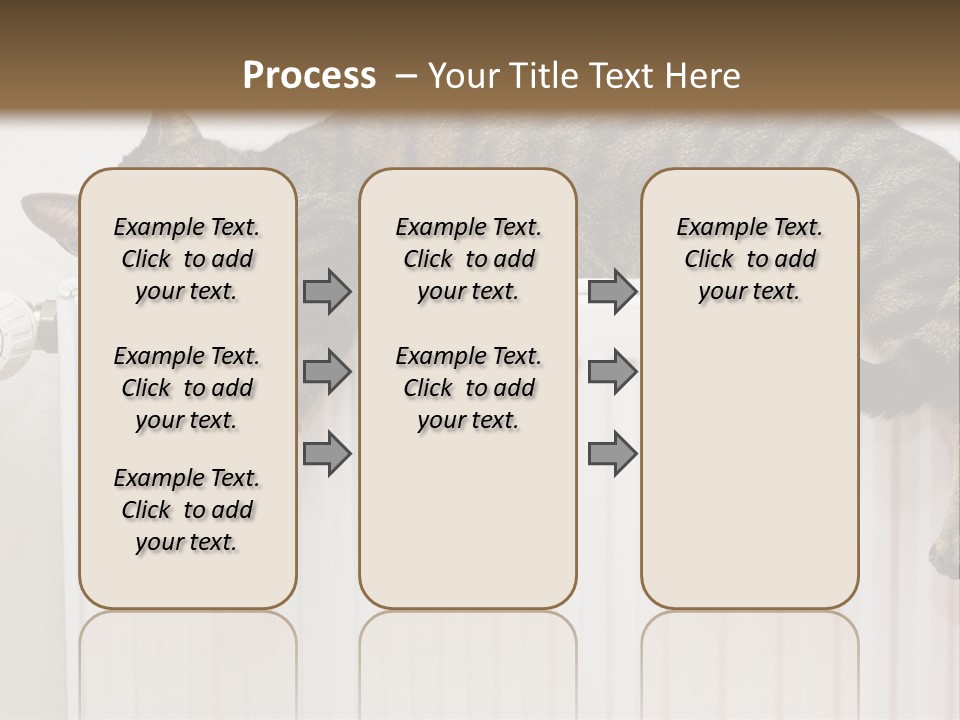 Process – Your Title Text Here

Example Text. Click to add your text.

Example Text. Click to add your text.

Example Text. Click to add your text.

Example Text. Click to add your text.

Example Text. Click to add your text.

Example Text. Click to add your text.